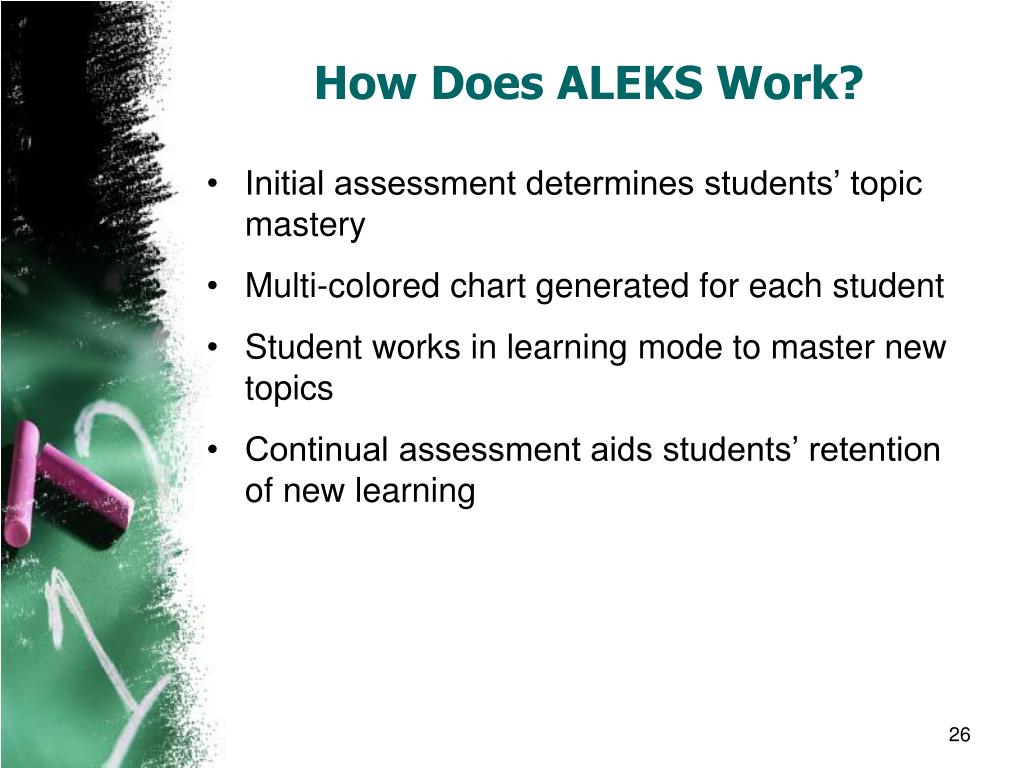 How Does ALEKS Work?

• Initial assessment determines students’ topic mastery

• Multi-colored chart generated for each student

• Student works in learning mode to master new topics

• Continual assessment aids students’ retention of new learning

26